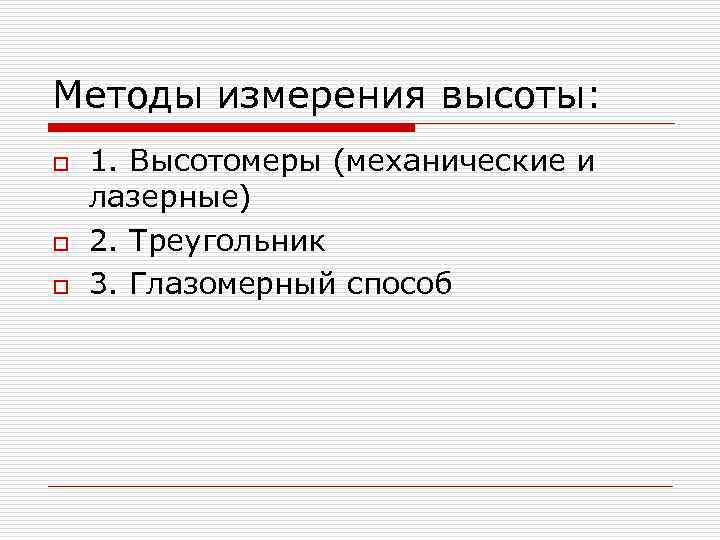 Методы измерения высоты:

1. Высотомеры (механические и лазерные)

2. Треугольник

3. Глазомерный способ